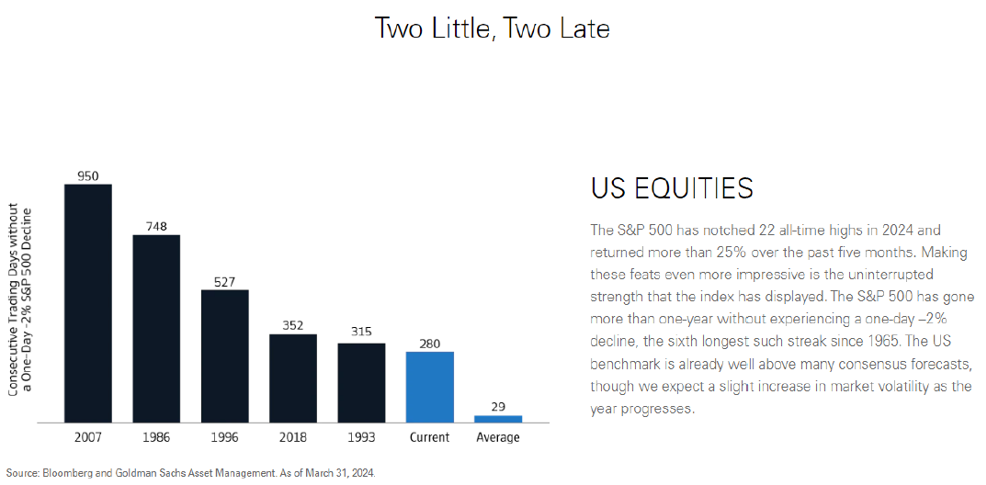 Two Little, Two Late

Consecutive Trading Days without a One-Day -2% S&P 500 Decline

950
748
527
352
315
280
29

2007
1986
1996
2018
1993
Current
Average

US EQUITIES

The S&P 500 has notched 22 all-time highs in 2024 and returned more than 25% over the past five months. Making these feats even more impressive is the uninterrupted strength that the index has displayed. The S&P 500 has gone more than one-year without experiencing a one-day –2% decline, the sixth longest such streak since 1965. The US benchmark is already well above many consensus forecasts, though we expect a slight increase in market volatility as the year progresses.

Source: Bloomberg and Goldman Sachs Asset Management. As of March 31, 2024.